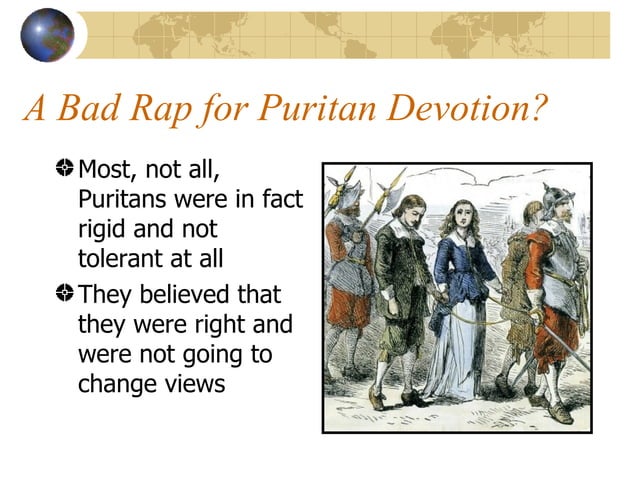 A Bad Rap for Puritan Devotion?

Most, not all, Puritans were in fact rigid and not tolerant at all

They believed that they were right and were not going to change views